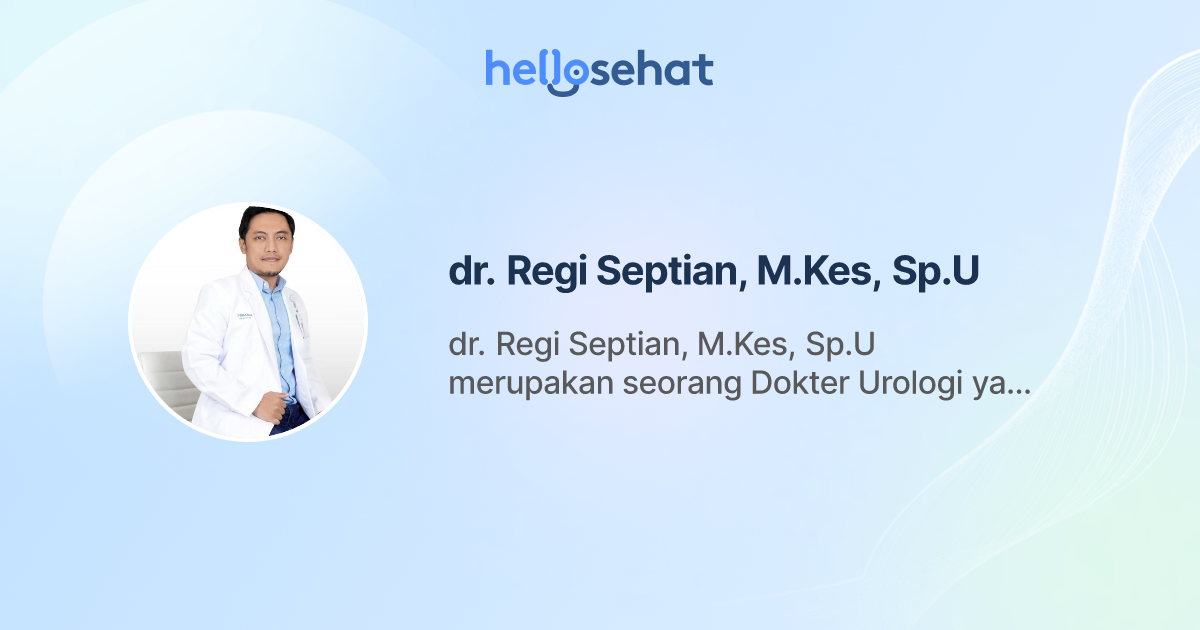 hellosehat

dr. Regi Septian, M.Kes, Sp.U

dr. Regi Septian, M.Kes, Sp.U merupakan seorang Dokter Urologi ya...